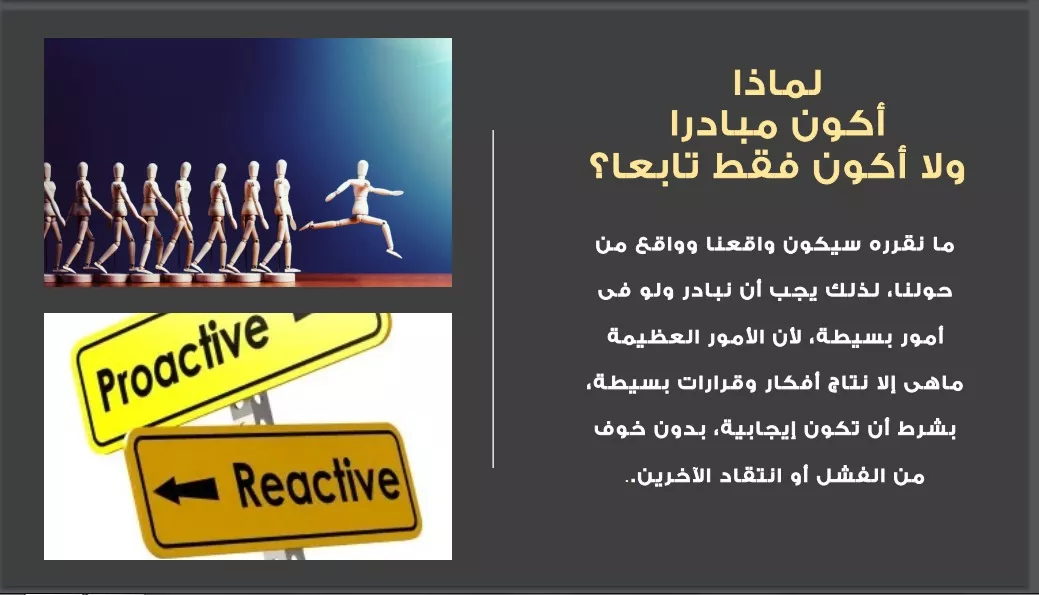 لماذا
أكون مبادرا
ولا أكون فقط تابعا؟

ما نقرره سيكون واقعنا وواقع من حولنا، لذلك يجب أن نبادر ولو فى أمور بسيطة، لأن الأمور العظيمة ماهى إلا نتاج أفكار وقرارات بسيطة، بشرط أن تكون إيجابية، بدون خوف من الفشل أو انتقاد الآخرين..

Proactive

Reactive